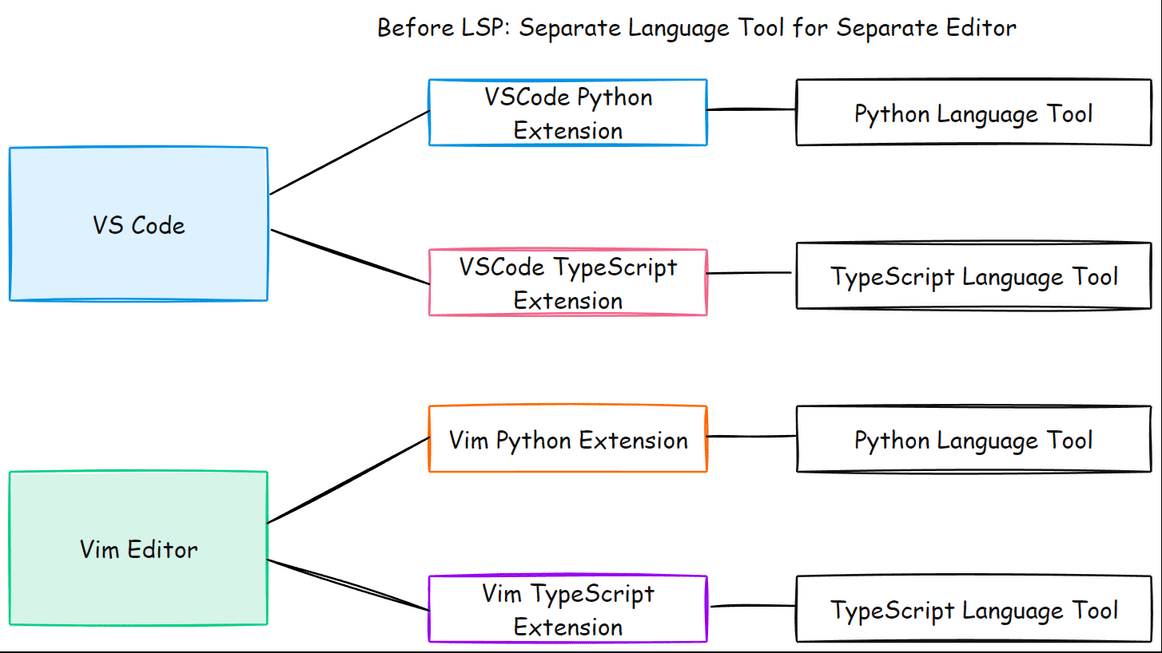 Before LSP: Separate Language Tool for Separate Editor

VS Code

VSCode Python Extension

Python Language Tool

VSCode TypeScript Extension

TypeScript Language Tool

Vim Editor

Vim Python Extension

Python Language Tool

Vim TypeScript Extension

TypeScript Language Tool